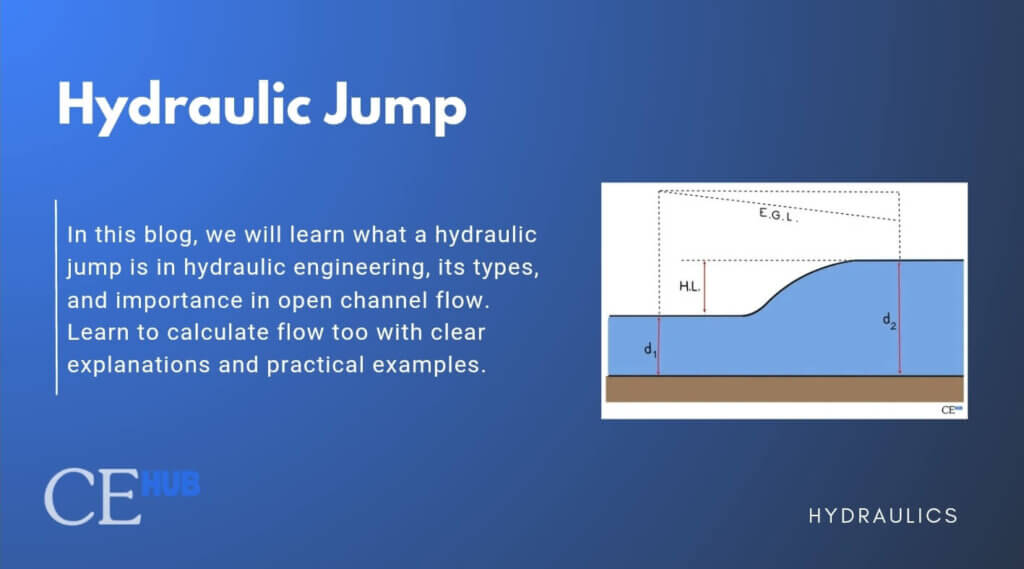 Hydraulic Jump

In this blog, we will learn what a hydraulic jump is in hydraulic engineering, its types, and importance in open channel flow. Learn to calculate flow too with clear explanations and practical examples.

E.G.L.

H.L.

$d_1$

$d_2$

CE HUB

CE HUB

HYDRAULICS